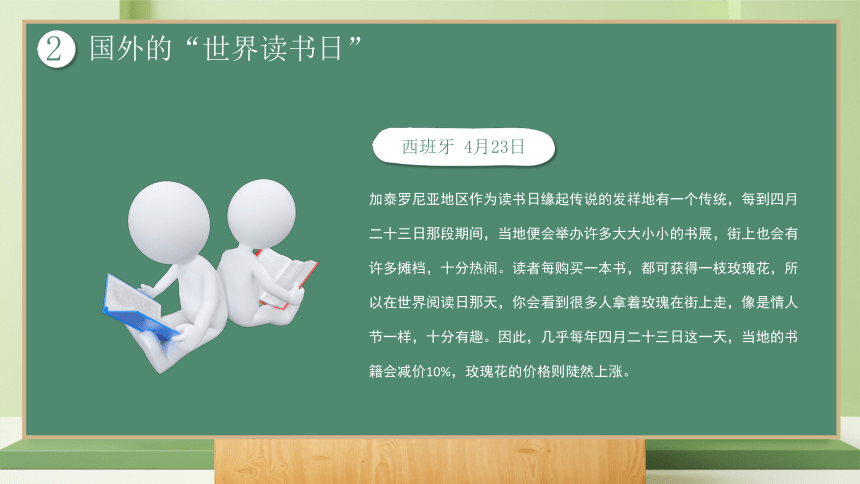 2 国外的“世界读书日”

西班牙 4月23日

加泰罗尼亚地区作为读书日缘起传说的发祥地有一个传统，每到四月二十三日那段期间，当地便会举办许多大大小小的书展，街上也会有许多摊档，十分热闹。读者每购买一本书，都可获得一枝玫瑰花，所以在世界阅读日那天，你会看到很多人拿着玫瑰在街上走，像是情人节一样，十分有趣。因此，几乎每年四月二十三日这一天，当地的书籍会减价10%，玫瑰花的价格则陡然上涨。